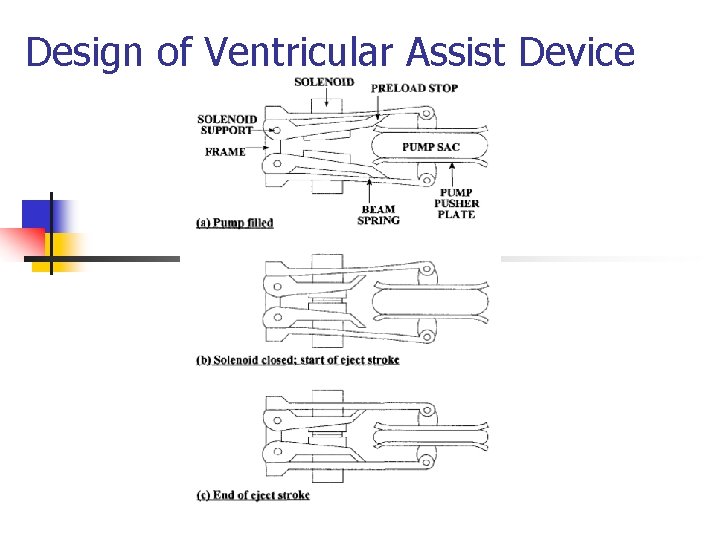 Design of Ventricular Assist Device

SOLENOID
PRELOAD STOP
SOLENOID SUPPORT
FRAME
PUMP SAC
PUMP PUSHER PLATE
BEAM SPRING

(a) Pump filled

(b) Solenoid closed; start of eject stroke

(c) End of eject stroke